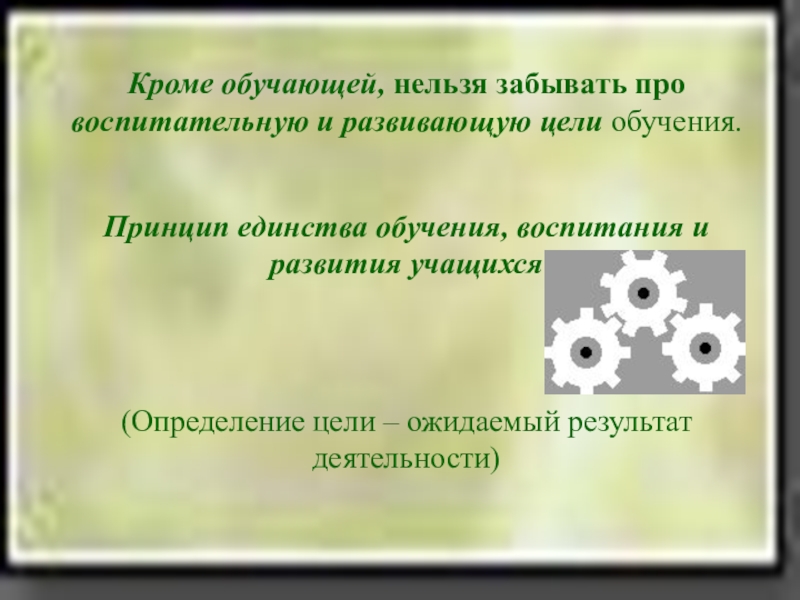 Кроме обучающей, нельзя забывать про воспитательную и развивающую цели обучения.

Принцип единства обучения, воспитания и развития учащихся

(Определение цели – ожидаемый результат деятельности)